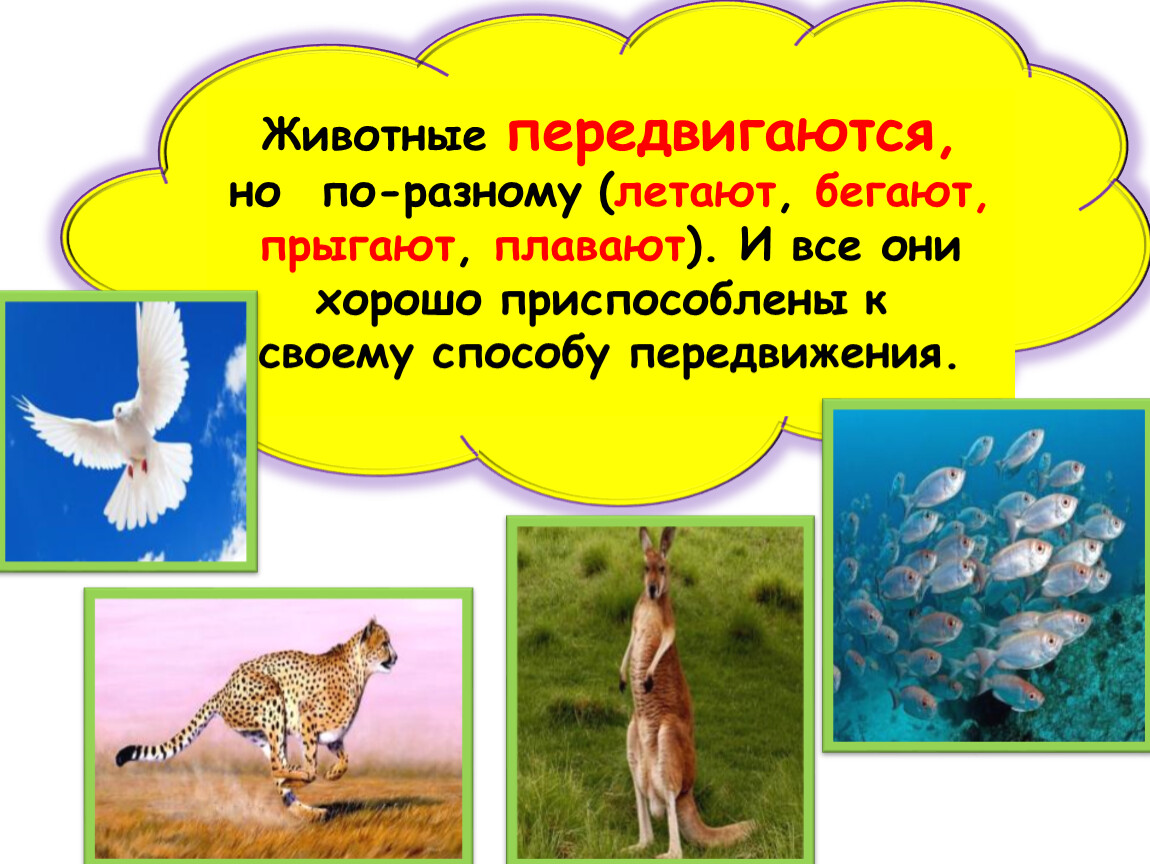 Животные передвигаются, но по-разному (летают, бегают, прыгают, плавают). И все они хорошо приспособлены к своему способу передвижения.